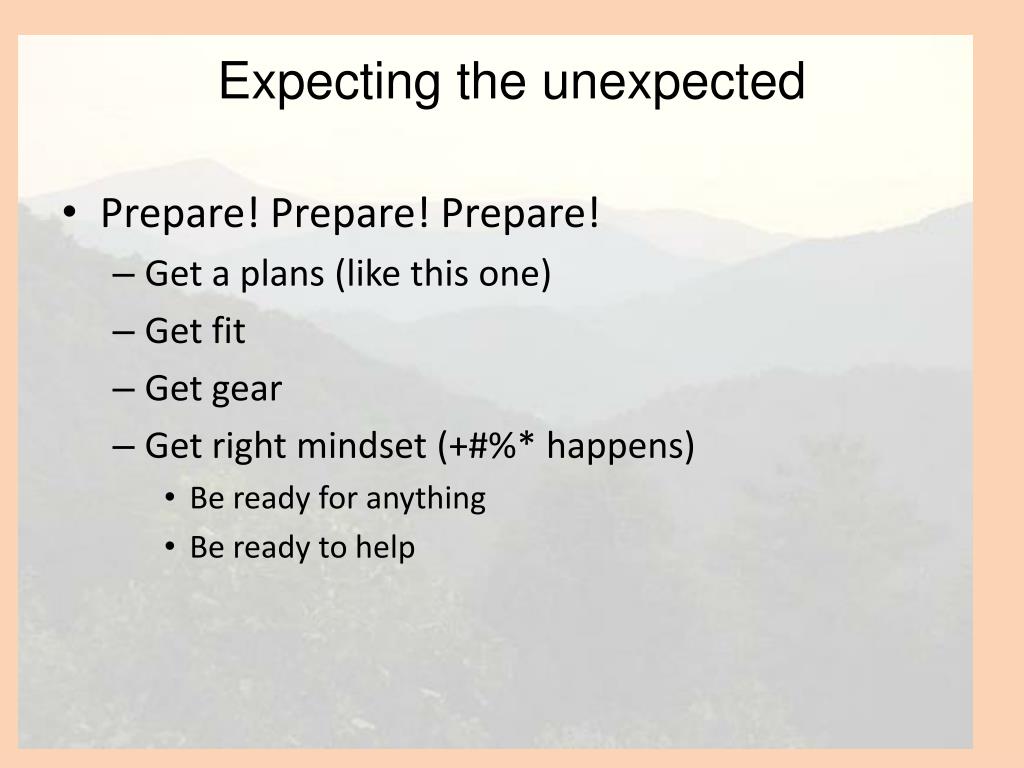 Expecting the unexpected

• Prepare! Prepare! Prepare!
– Get a plans (like this one)
– Get fit
– Get gear
– Get right mindset (+#%* happens)
• Be ready for anything
• Be ready to help